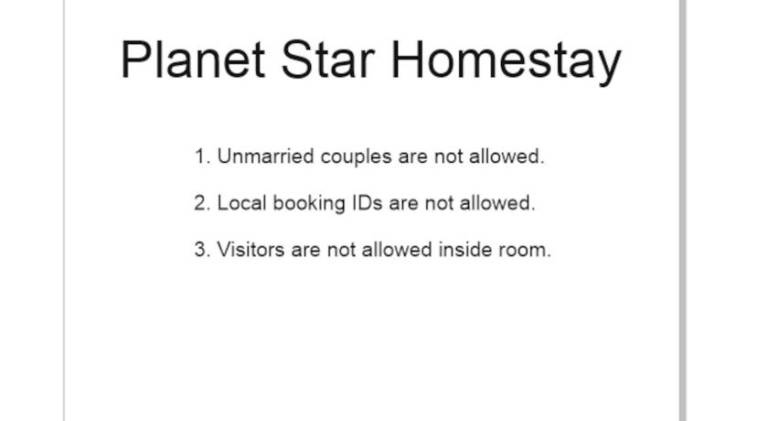 Planet Star Homestay

1. Unmarried couples are not allowed.

2. Local booking IDs are not allowed.

3. Visitors are not allowed inside room.